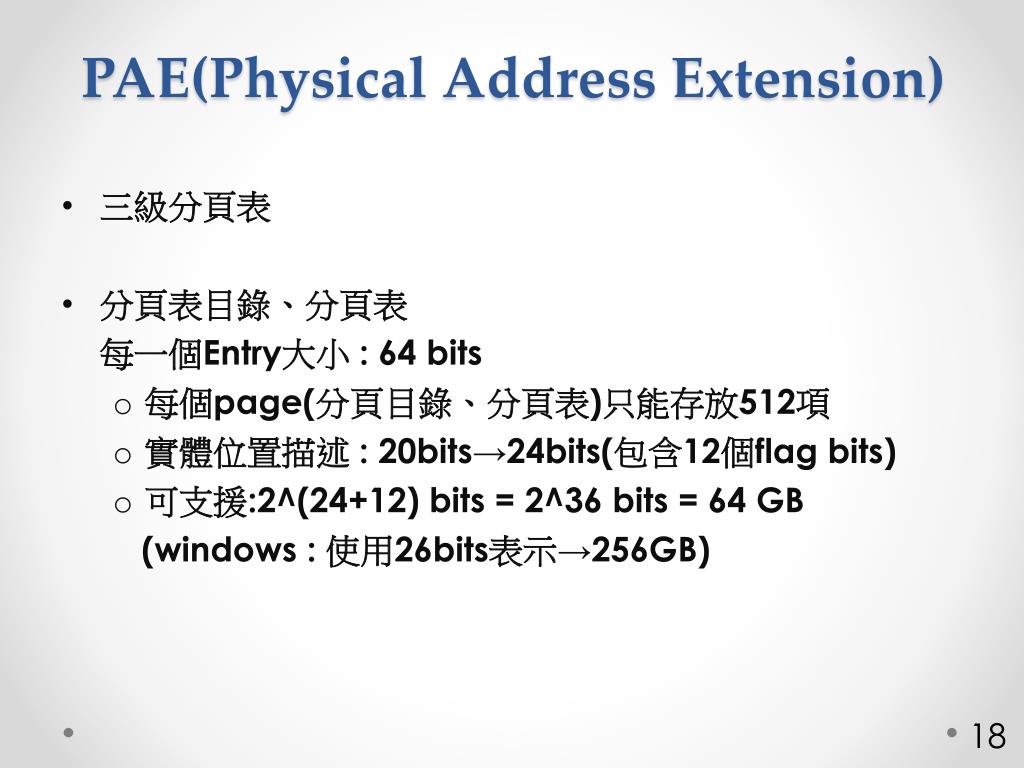 PAE(Physical Address Extension)

• 三級分頁表

• 分頁表目錄、分頁表
每一個Entry大小 : 64 bits
o 每個page(分頁目錄、分頁表)只能存放512項
o 實體位置描述 : 20bits→24bits(包含12個flag bits)
o 可支援:2^(24+12) bits = 2^36 bits = 64 GB
(windows : 使用26bits表示→256GB)

18